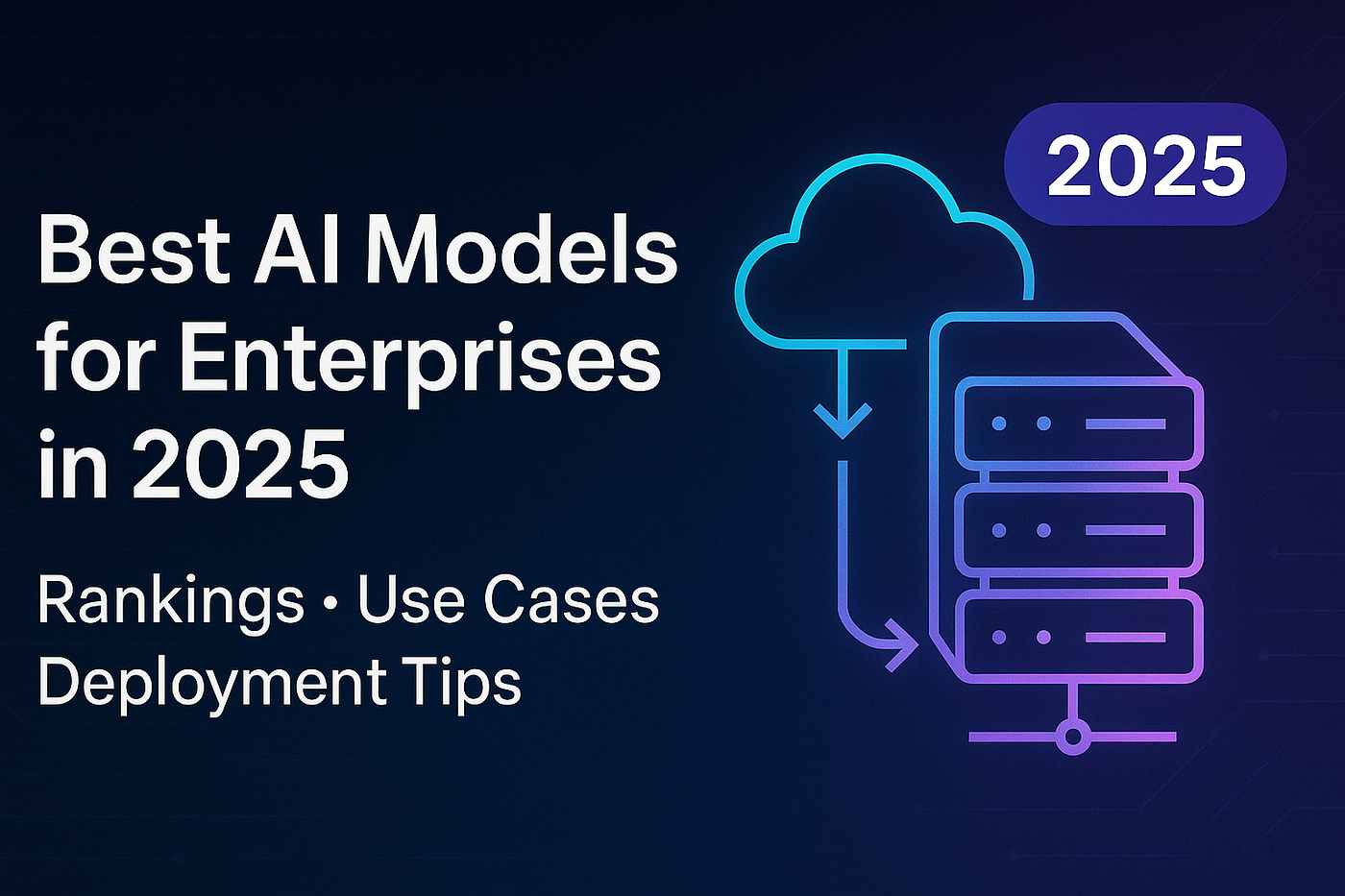 Best AI Models for Enterprises in 2025

Rankings • Use Cases
Deployment Tips

2025